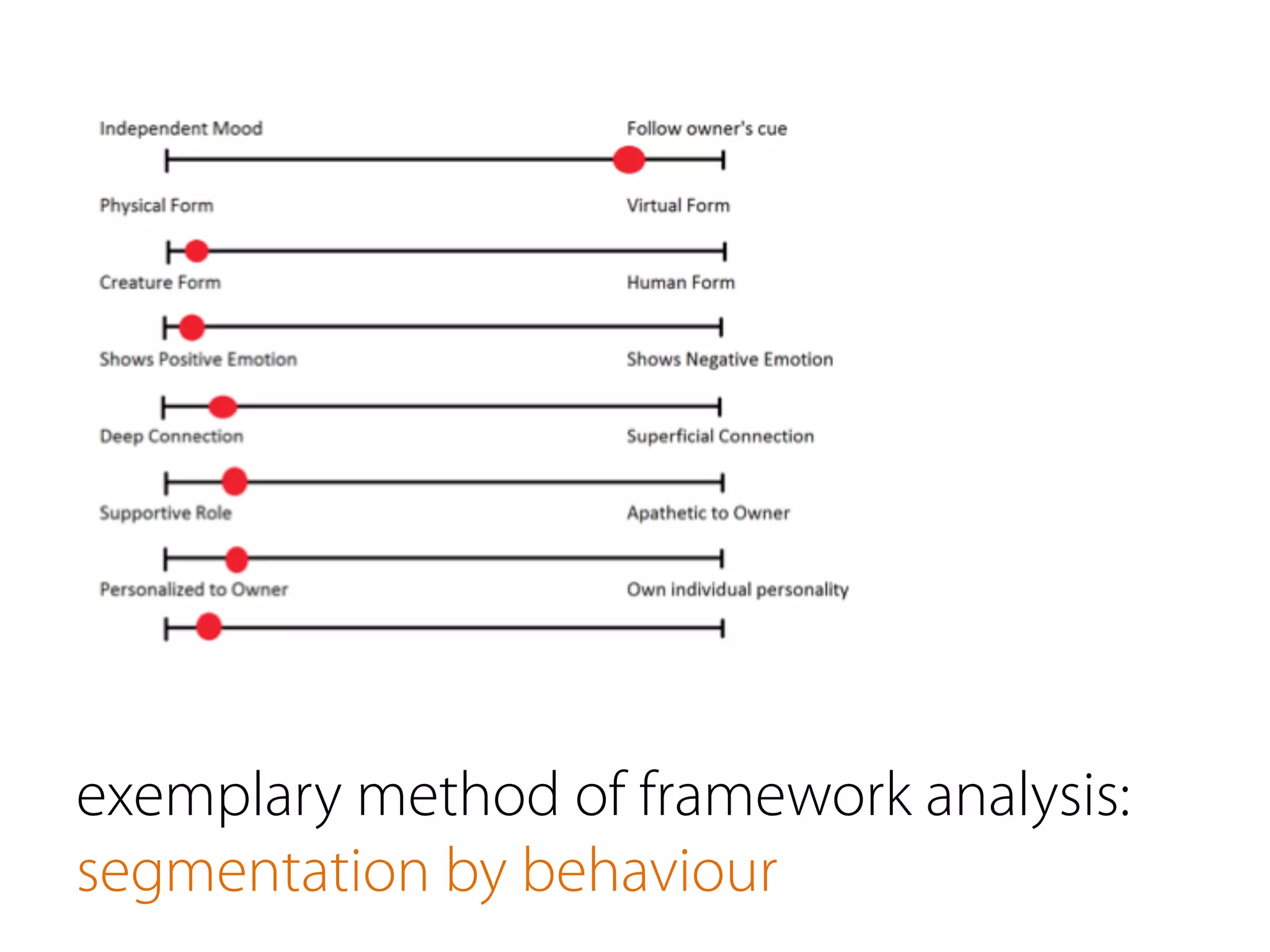 Independent Mood

Follow owner's cue

Physical Form

Virtual Form

Creature Form

Human Form

Shows Positive Emotion

Shows Negative Emotion

Deep Connection

Superficial Connection

Supportive Role

Apathetic to Owner

Personalized to Owner

Own individual personality

exemplary method of framework analysis:
segmentation by behaviour